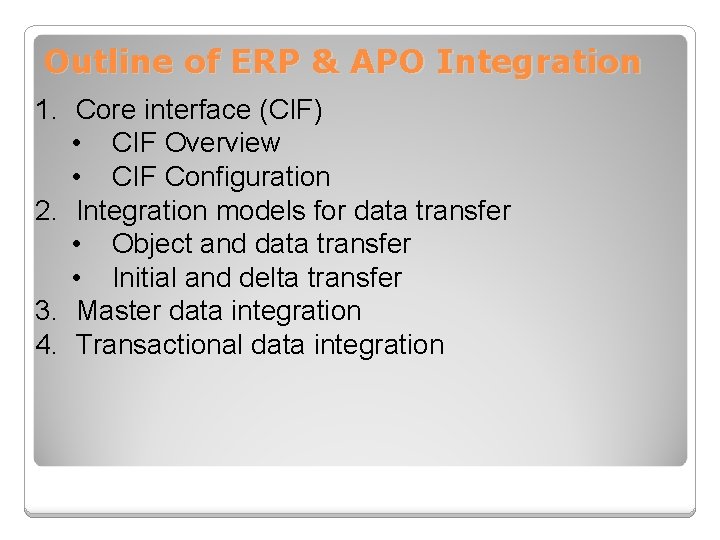 Outline of ERP & APO Integration

1. Core interface (CIF)
• CIF Overview
• CIF Configuration
2. Integration models for data transfer
• Object and data transfer
• Initial and delta transfer
3. Master data integration
4. Transactional data integration